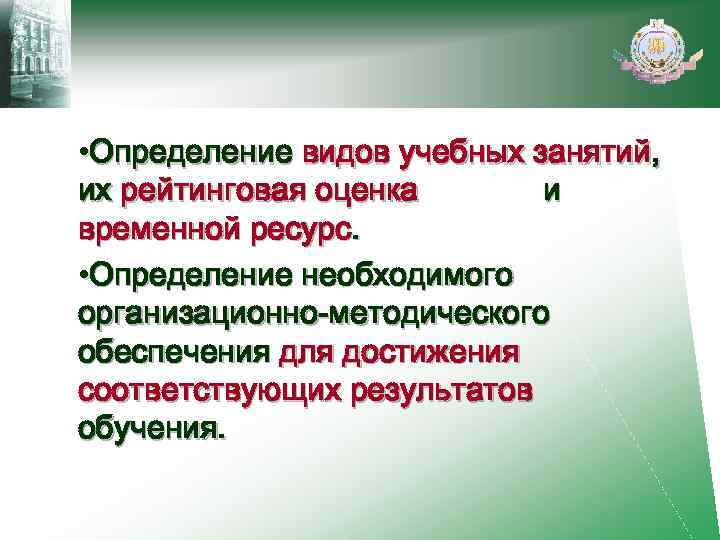 •Определение видов учебных занятий, их рейтинговая оценка и временной ресурс.

•Определение необходимого организационно-методического обеспечения для достижения соответствующих результатов обучения.